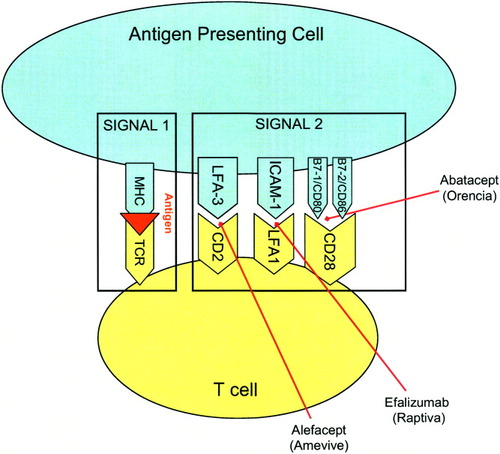 Antigen Presenting Cell

SIGNAL 1

SIGNAL 2

MHC

Antigen

TCR

LFA-3

CD2

ICAM-1

LFA1

B7-1/CD80

B7-2/CD86

CD28

Abatacept
(Orencia)

T cell

Efalizumab
(Raptiva)

Alefacept
(Amevive)